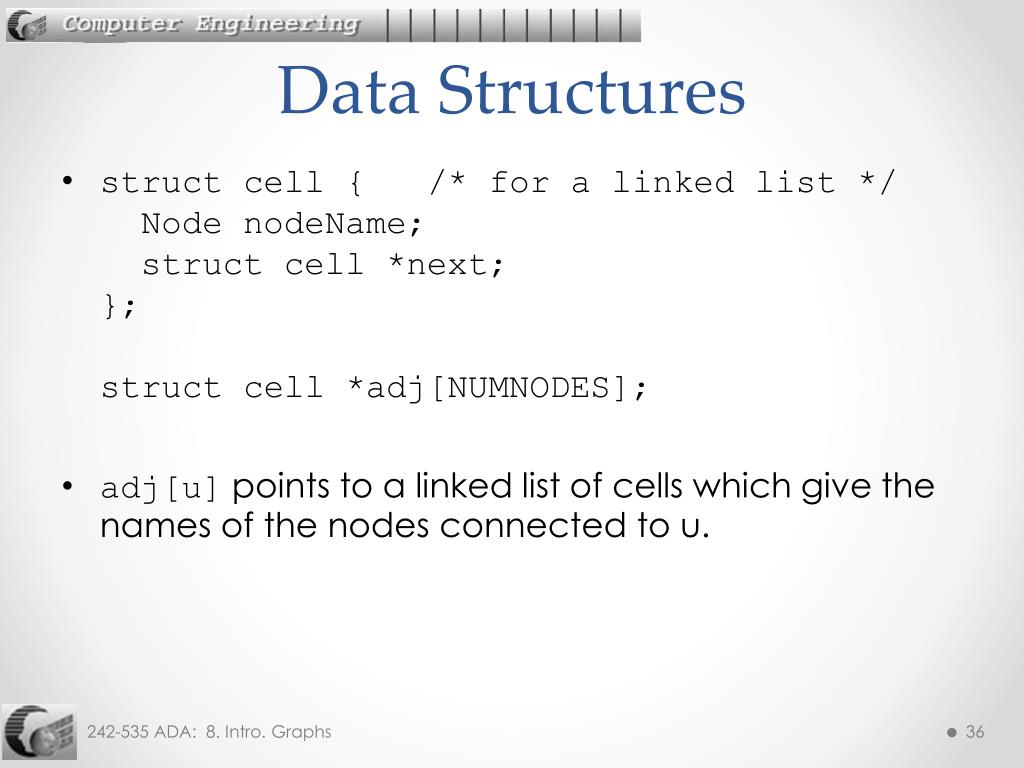 Computer Engineering

Data Structures

• struct cell {   /* for a linked list */
  Node nodeName;
  struct cell *next;
};

struct cell *adj[NUMNODES];

• adj[u] points to a linked list of cells which give the names of the nodes connected to u.

242-535 ADA: 8. Intro. Graphs

36